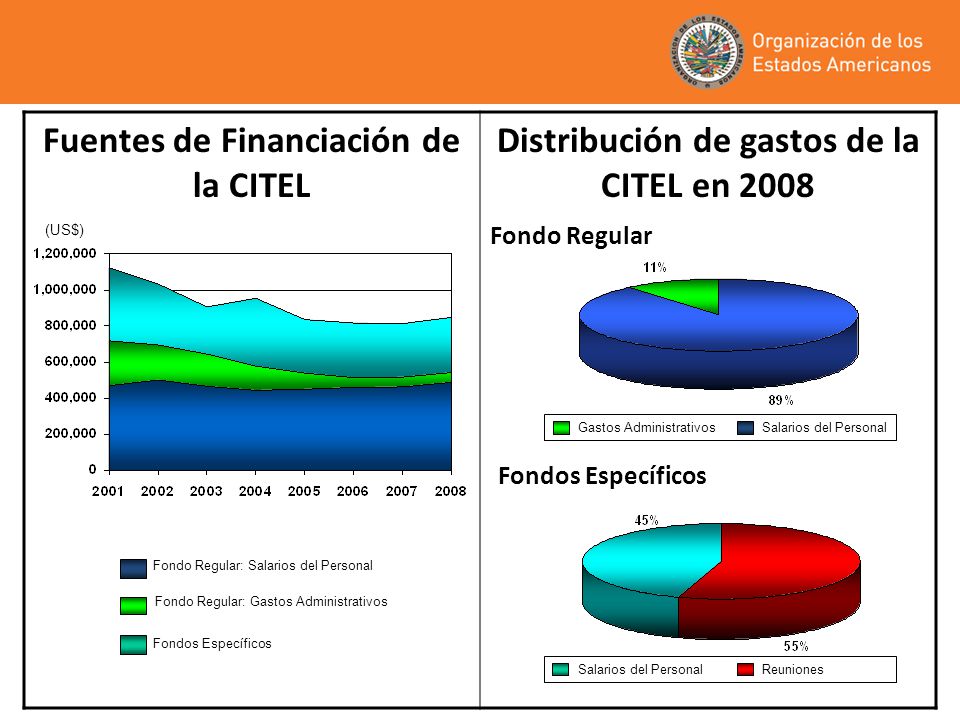 ORGANIZACIÓN DE LOS ESTADOS AMERICANOS

Organización de los Estados Americanos

Fuentes de Financiación de la CITEL

(US$)

1,200,000
1,000,000
800,000
600,000
400,000
200,000
0

2001 2002 2003 2004 2005 2006 2007 2008

Fondo Regular: Salarios del Personal

Fondo Regular: Gastos Administrativos

Fondos Específicos

Distribución de gastos de la CITEL en 2008

Fondo Regular

11%

89%

Gastos Administrativos Salarios del Personal

Fondos Específicos

45%

55%

Salarios del Personal Reuniones